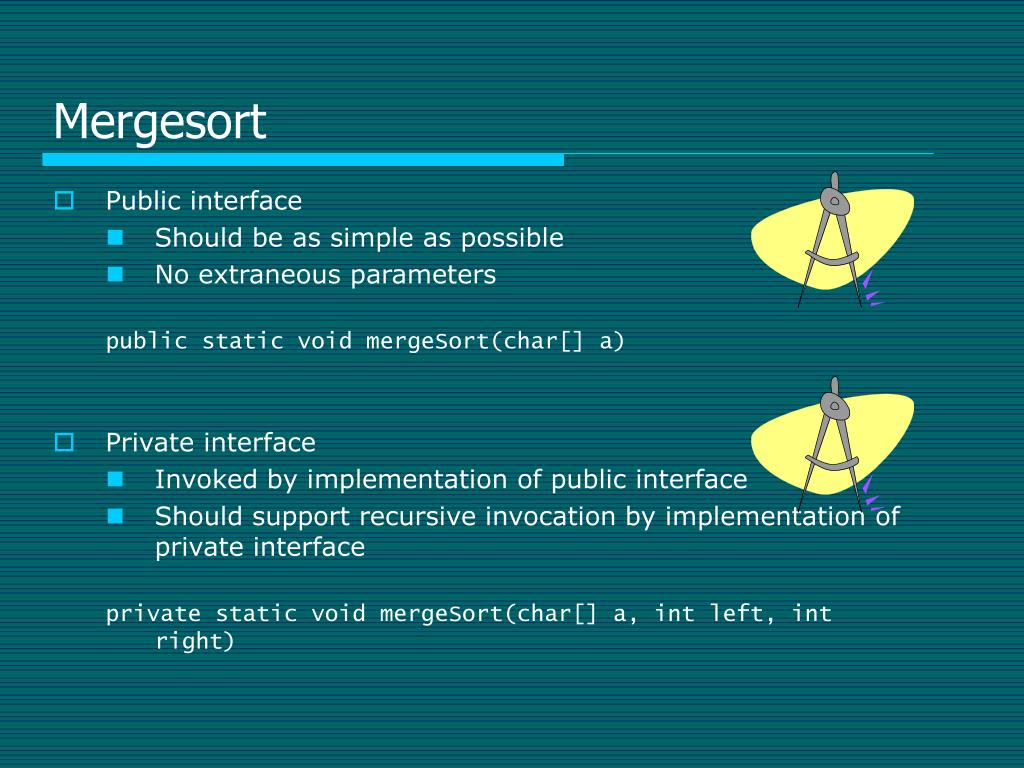 Mergesort

Public interface

Should be as simple as possible

No extraneous parameters

public static void mergeSort(char[] a)

Private interface

Invoked by implementation of public interface

Should support recursive invocation by implementation of private interface

private static void mergeSort(char[] a, int left, int right)